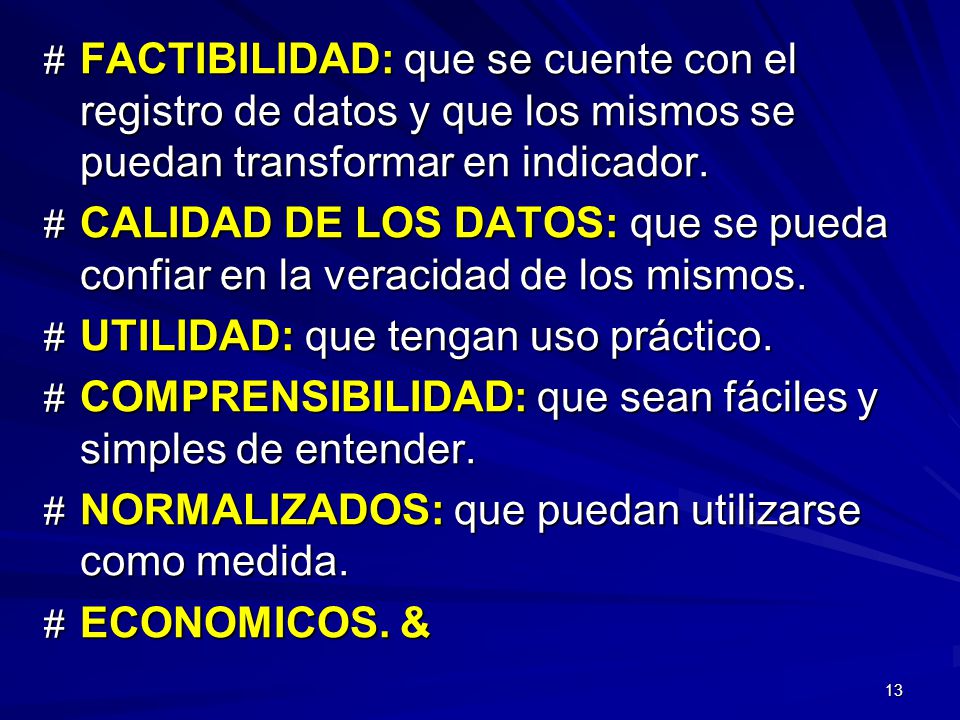 # FACTIBILIDAD: que se cuente con el registro de datos y que los mismos se puedan transformar en indicador.

# CALIDAD DE LOS DATOS: que se pueda confiar en la veracidad de los mismos.

# UTILIDAD: que tengan uso práctico.

# COMPRENSIBILIDAD: que sean fáciles y simples de entender.

# NORMALIZADOS: que puedan utilizarse como medida.

# ECONOMICOS. &

13